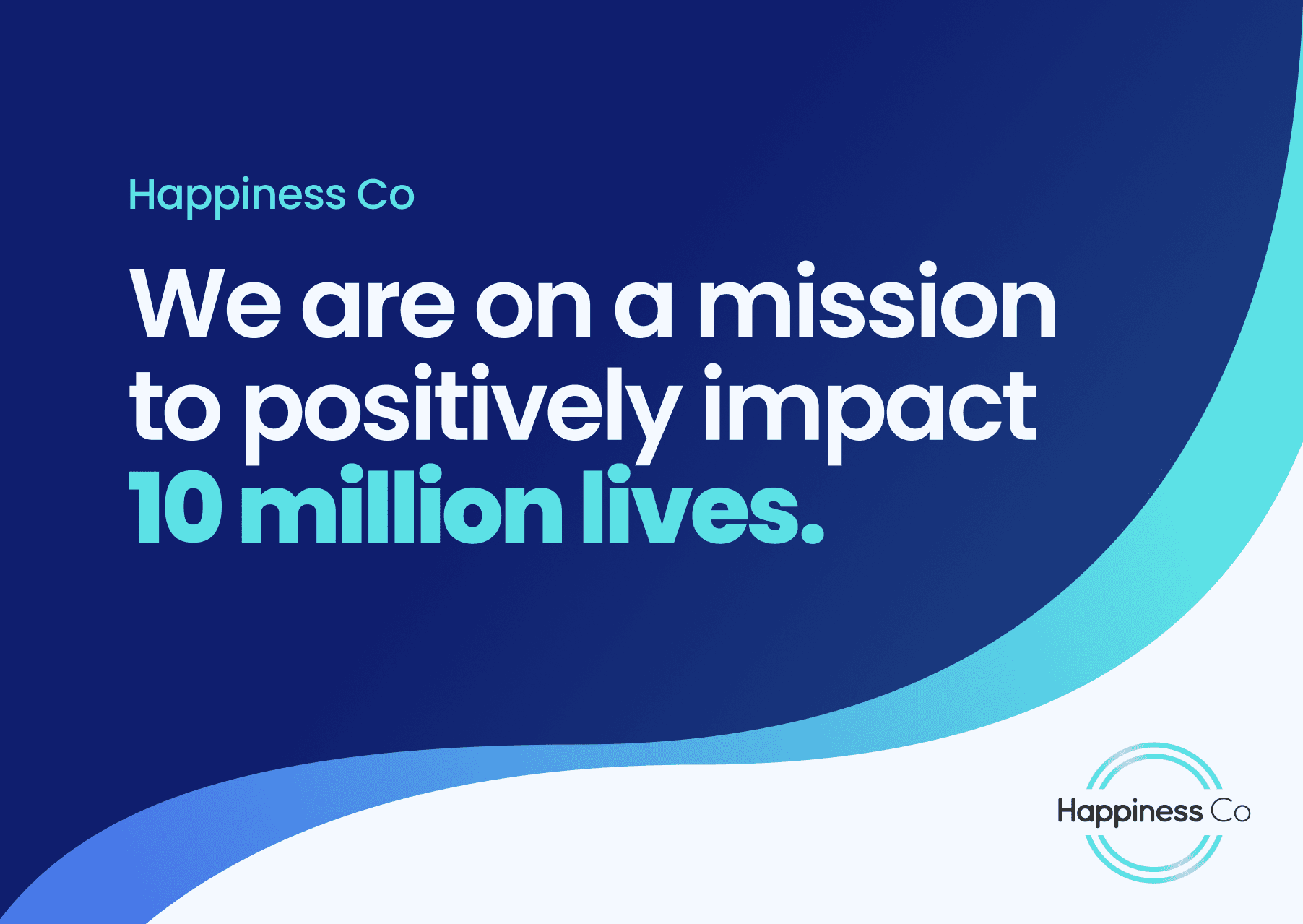 Happiness Co

We are on a mission to positively impact 10 million lives.

Happiness Co